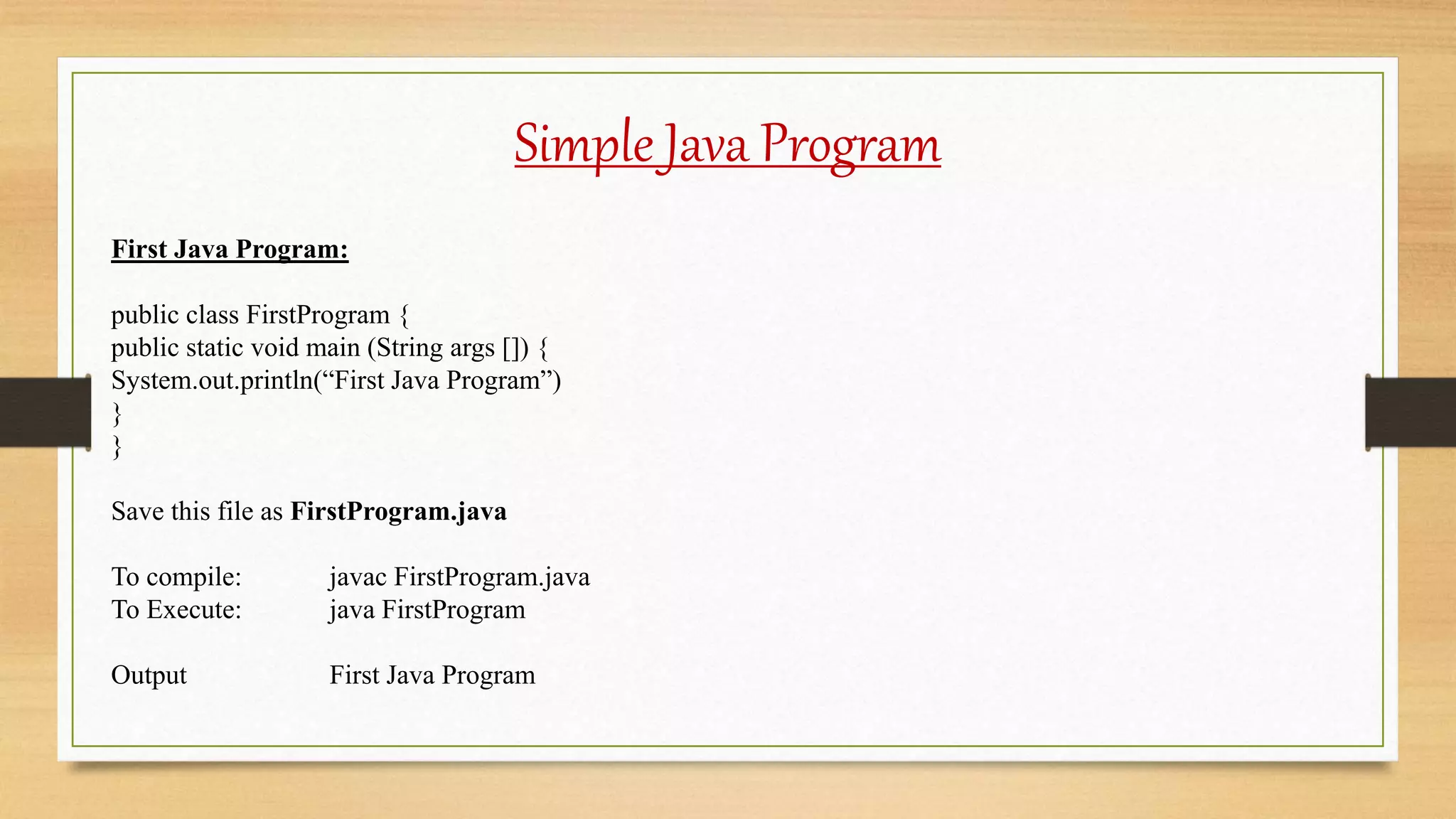 Simple Java Program

First Java Program:

public class FirstProgram {
public static void main (String args []) {
System.out.println(“First Java Program”)
}
}

Save this file as FirstProgram.java

To compile: javac FirstProgram.java
To Execute: java FirstProgram

Output First Java Program